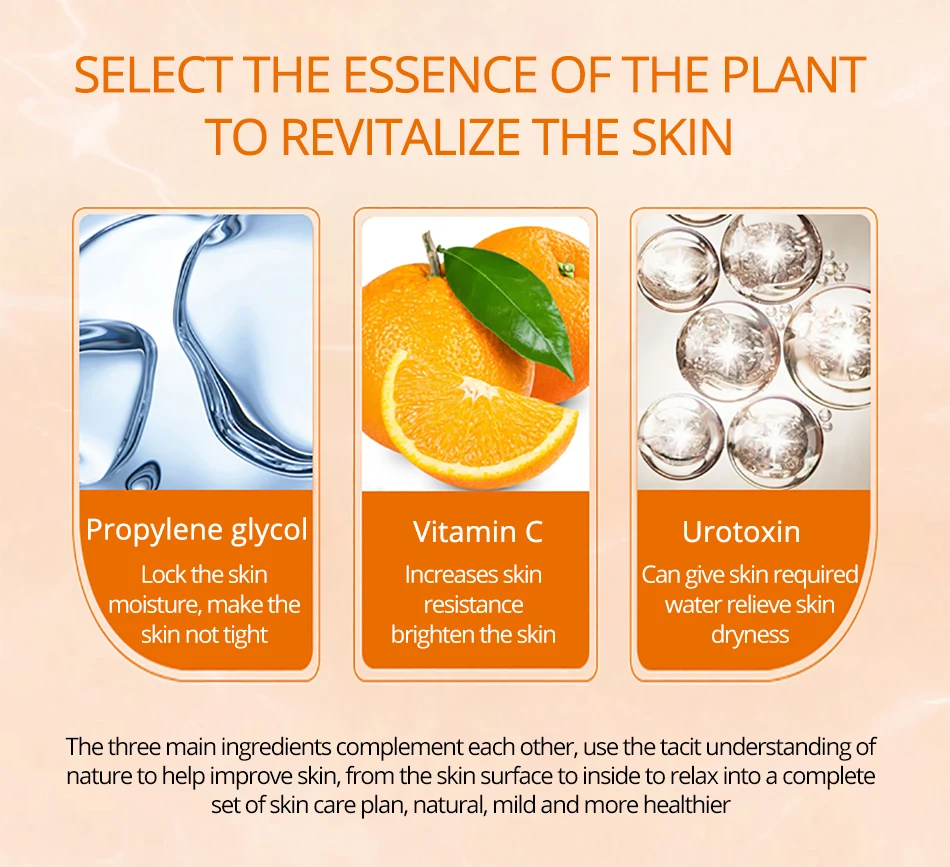 SELECT THE ESSENCE OF THE PLANT TO REVITALIZE THE SKIN

Propylene glycol
Lock the skin moisture, make the skin not tight

Vitamin C
Increases skin resistance brighten the skin

Urotoxin
Can give skin required water relieve skin dryness

The three main ingredients complement each other, use the tacit understanding of nature to help improve skin, from the skin surface to inside to relax into a complete set of skin care plan, natural, mild and more healthier